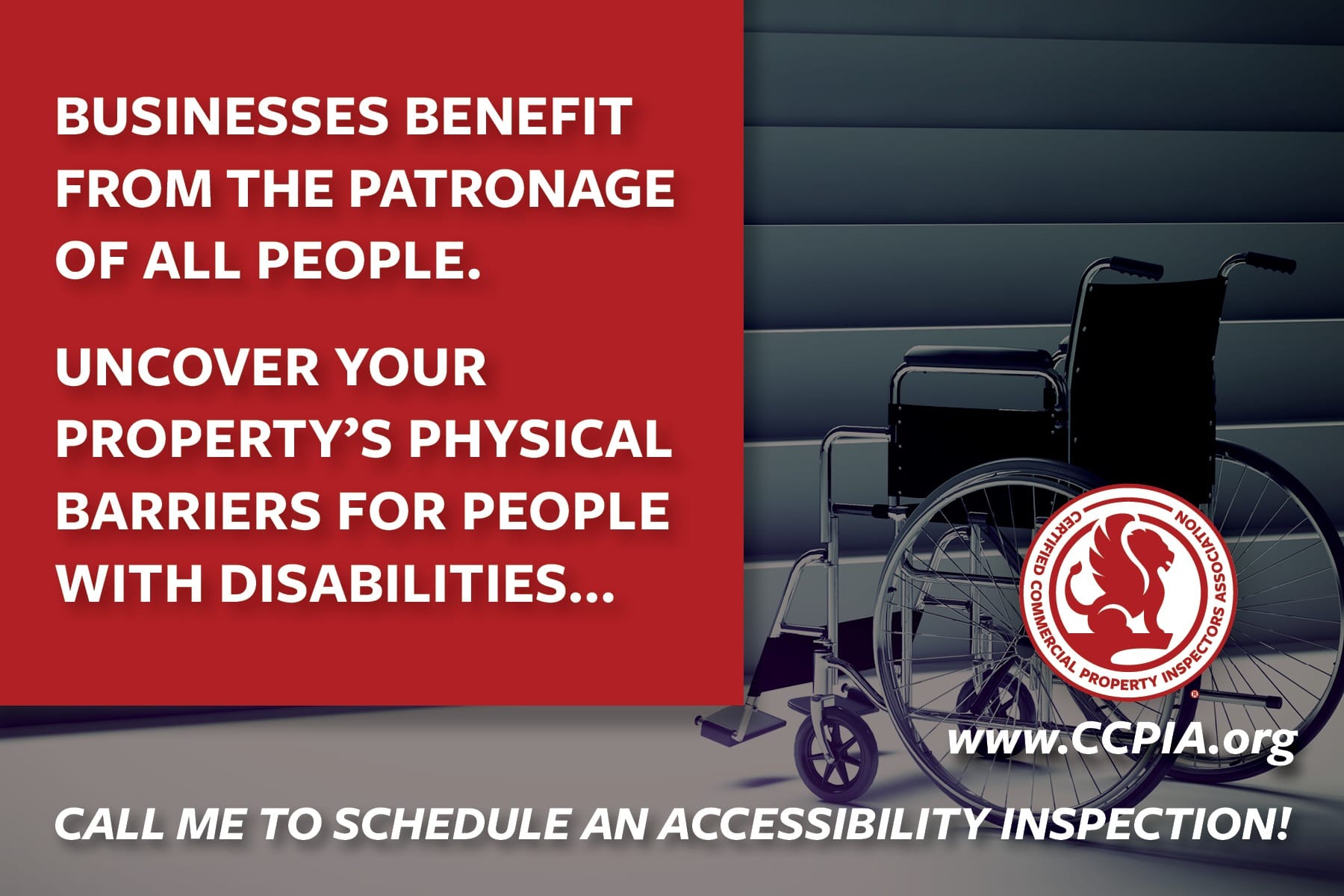 BUSINESSES BENEFIT FROM THE PATRONAGE OF ALL PEOPLE.

UNCOVER YOUR PROPERTY'S PHYSICAL BARRIERS FOR PEOPLE WITH DISABILITIES...

CERTIFIED COMMERCIAL PROPERTY INSPECTORS ASSOCIATION ®

www.CCPIA.org

CALL ME TO SCHEDULE AN ACCESSIBILITY INSPECTION!